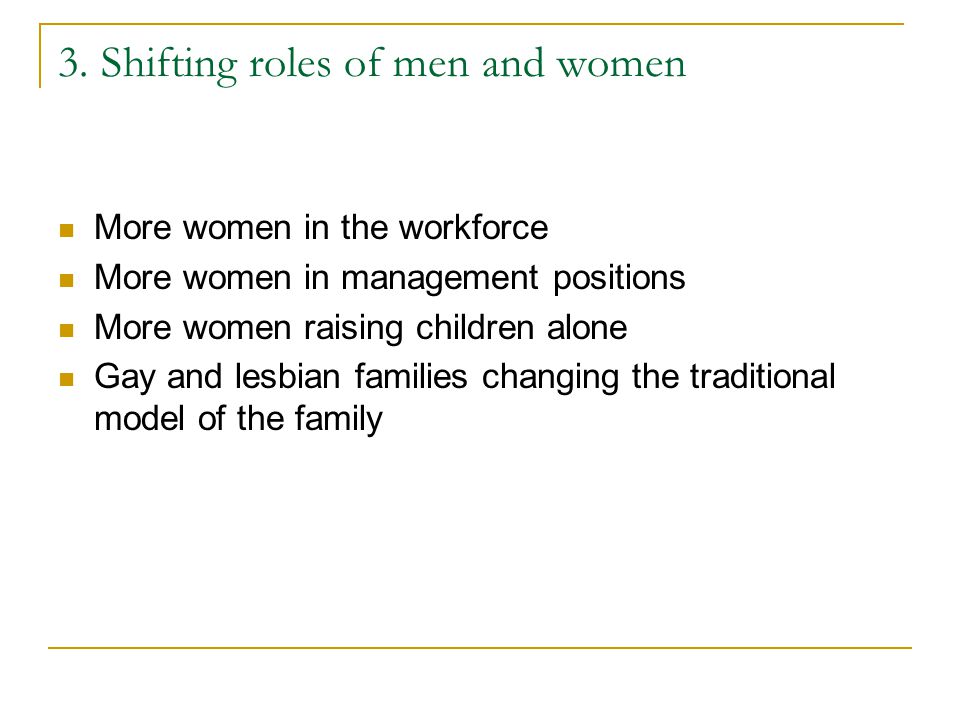 3. Shifting roles of men and women

- More women in the workforce
- More women in management positions
- More women raising children alone
- Gay and lesbian families changing the traditional model of the family